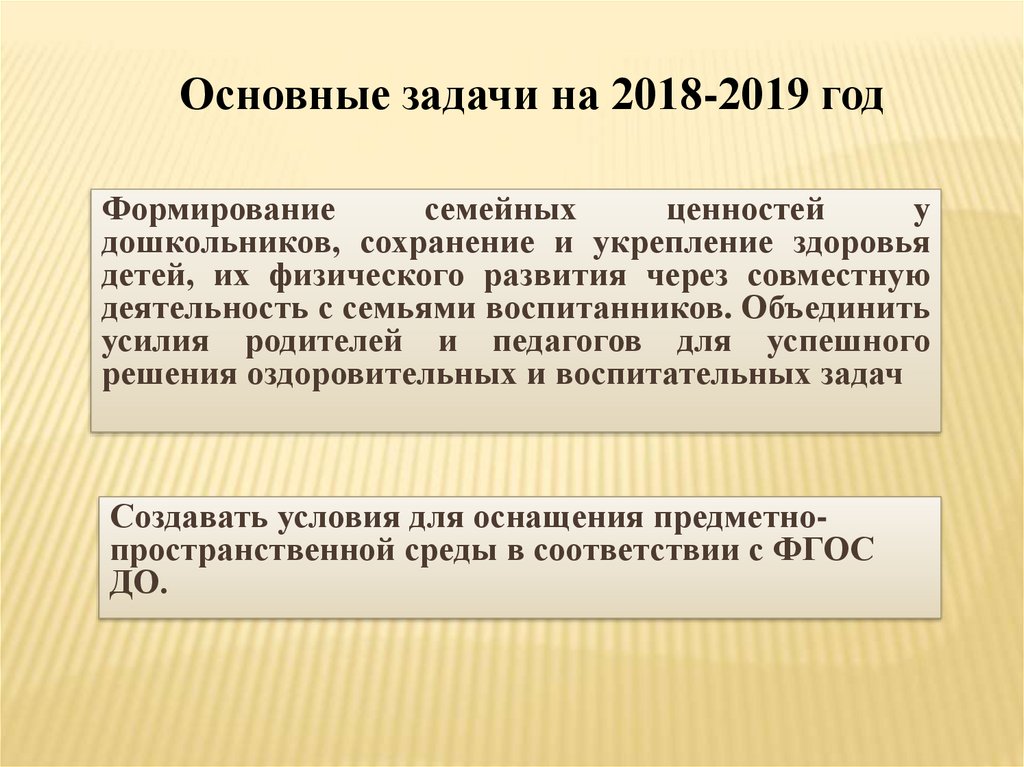 Основные задачи на 2018-2019 год

Формирование семейных ценностей у дошкольников, сохранение и укрепление здоровья детей, их физического развития через совместную деятельность с семьями воспитанников. Объединить усилия родителей и педагогов для успешного решения оздоровительных и воспитательных задач

Создавать условия для оснащения предметно-пространственной среды в соответствии с ФГОС ДО.